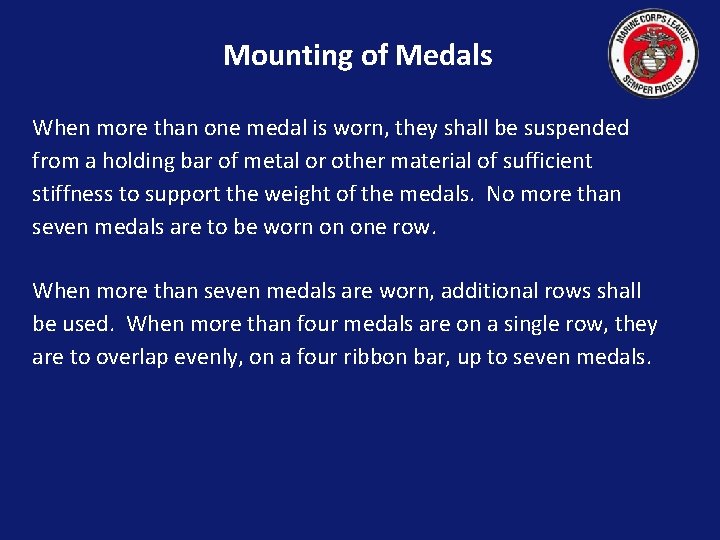 Mounting of Medals

MARINE CORPS LEAGUE
SEMPER FIDELIS

When more than one medal is worn, they shall be suspended from a holding bar of metal or other material of sufficient stiffness to support the weight of the medals. No more than seven medals are to be worn on one row.

When more than seven medals are worn, additional rows shall be used. When more than four medals are on a single row, they are to overlap evenly, on a four ribbon bar, up to seven medals.